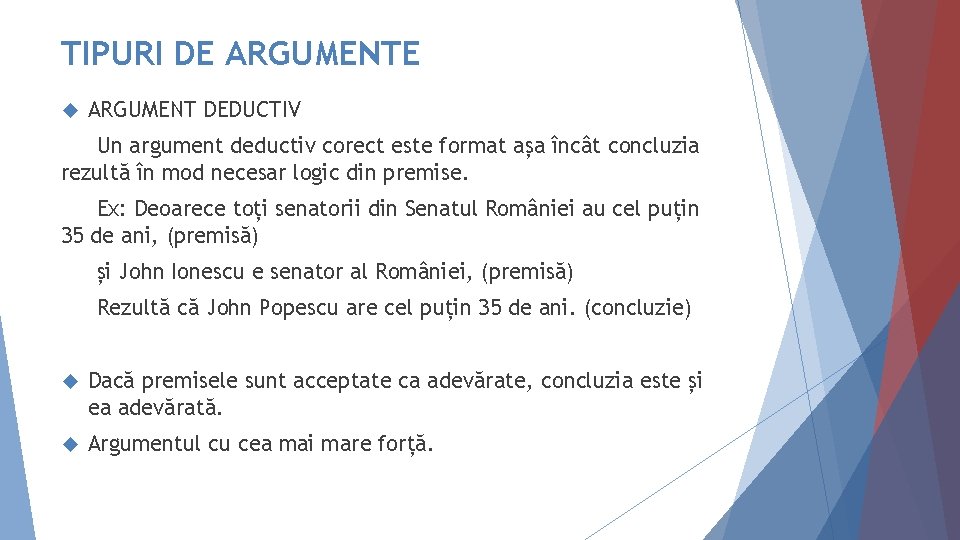 TIPURI DE ARGUMENTE

ARGUMENT DEDUCTIV

Un argument deductiv corect este format așa încât concluzia rezultă în mod necesar logic din premise.

Ex: Deoarece toți senatorii din Senatul României au cel puțin 35 de ani, (premisă)

și John Ionescu e senator al României, (premisă)

Rezultă că John Popescu are cel puțin 35 de ani. (concluzie)

Dacă premisele sunt acceptate ca adevărate, concluzia este și ea adevărată.

Argumentul cu cea mai mare forță.